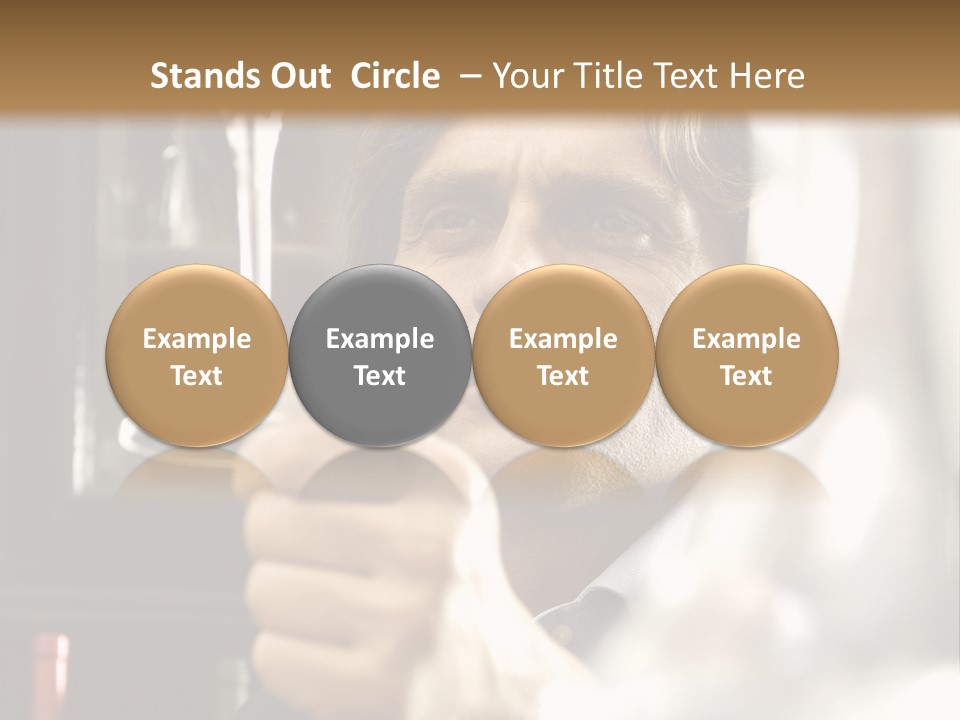 Stands Out Circle – Your Title Text Here

Example Text

Example Text

Example Text

Example Text